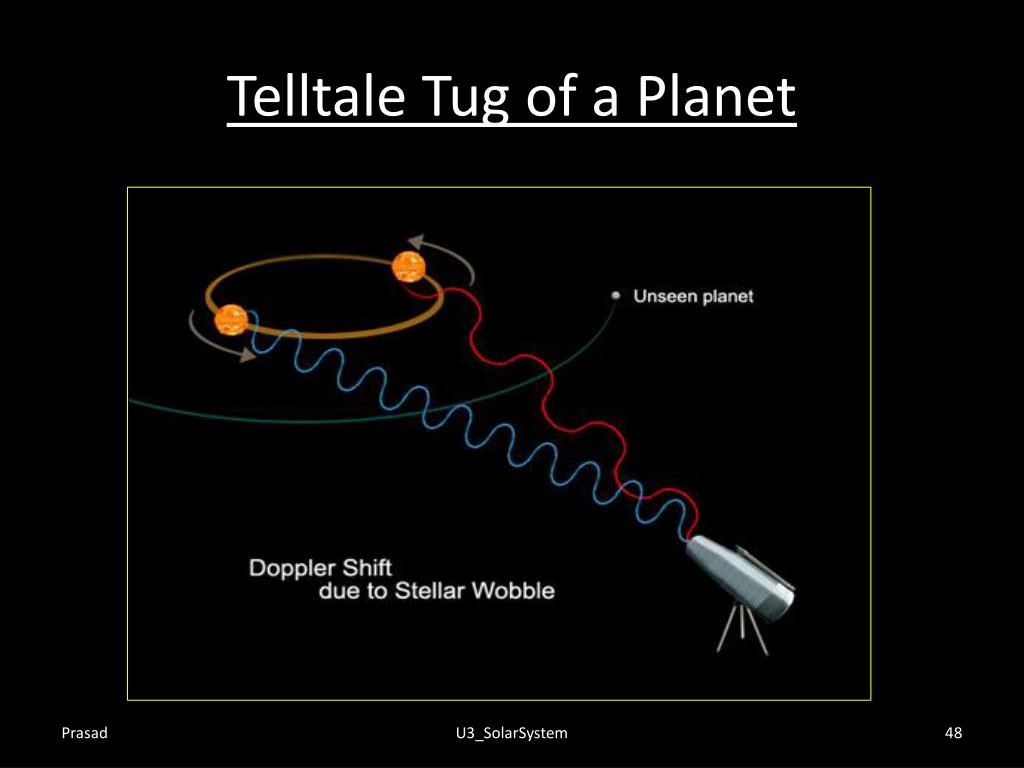 Telltale Tug of a Planet

Unseen planet

Doppler Shift
due to Stellar Wobble

Prasad

U3_SolarSystem

48